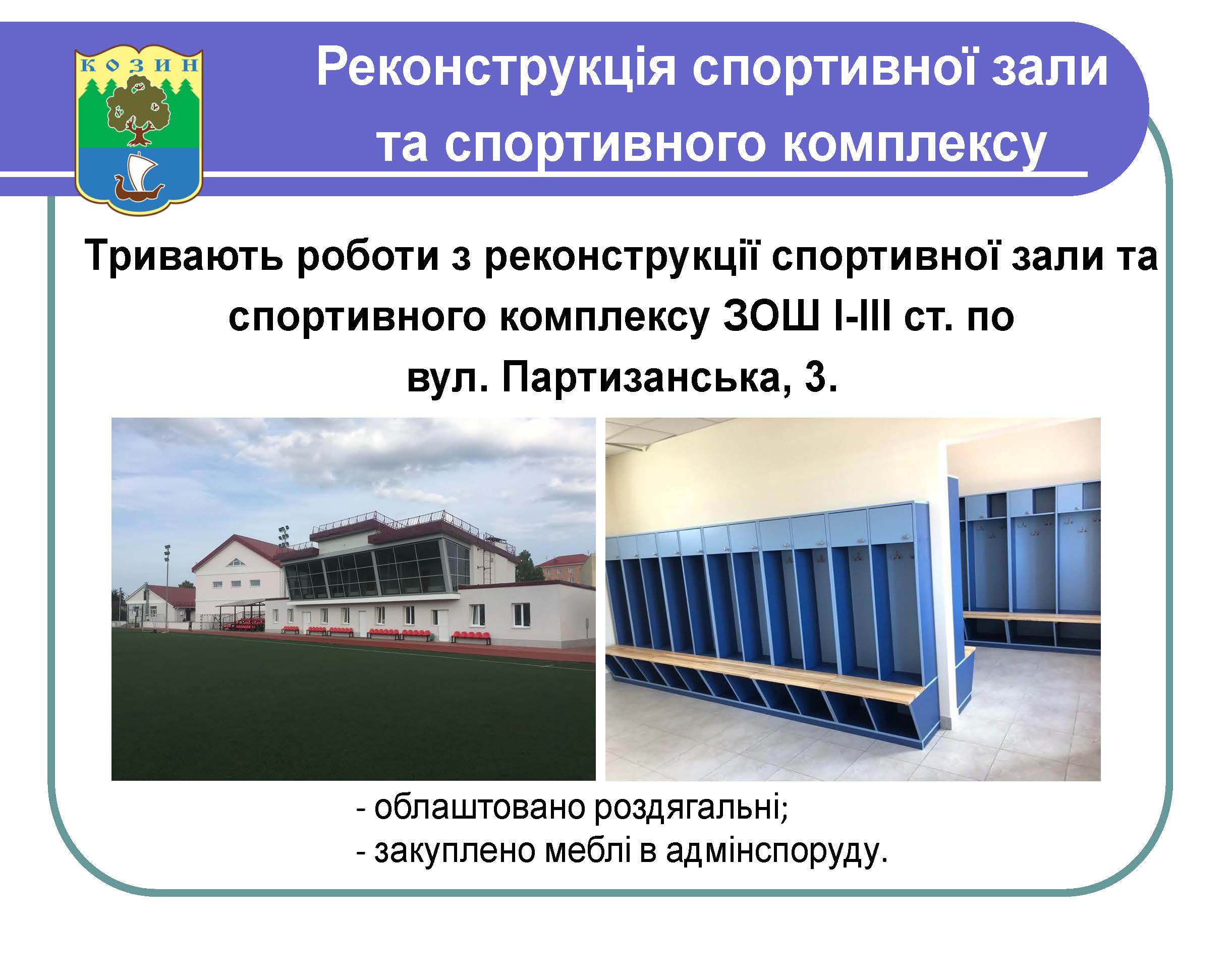 КОЗИН

Реконструкція спортивної зали та спортивного комплексу

Тривають роботи з реконструкції спортивної зали та спортивного комплексу ЗОШ І-ІІІ ст. по вул. Партизанська, 3.

- облаштовано роздягальні;
- закуплено меблі в адмінспоруду.